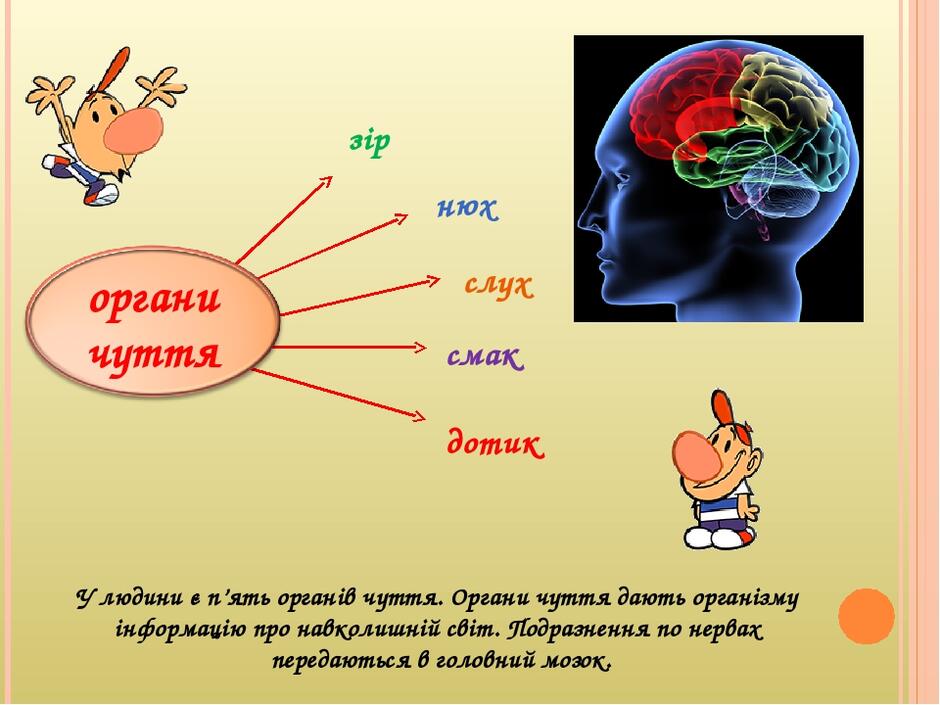 органи чуття

зір

нюх

слух

смак

дотик

У людини є п'ять органів чуття. Органи чуття дають організму інформацію про навколишній світ. Подразнення по нервах передаються в головний мозок.